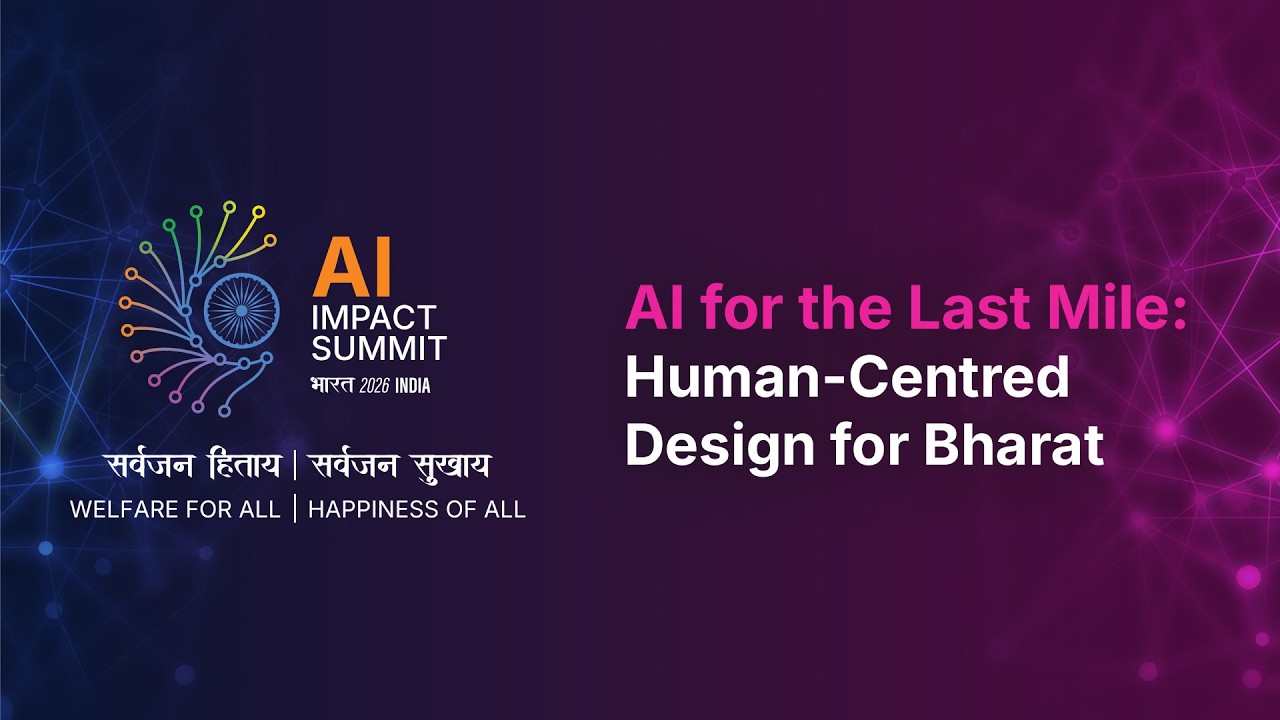 AI
IMPACT
SUMMIT
भारत 2026 INDIA

सर्वजन हिताय | सर्वजन सुखाय
WELFARE FOR ALL | HAPPINESS OF ALL

AI for the Last Mile:
Human-Centred
Design for Bharat